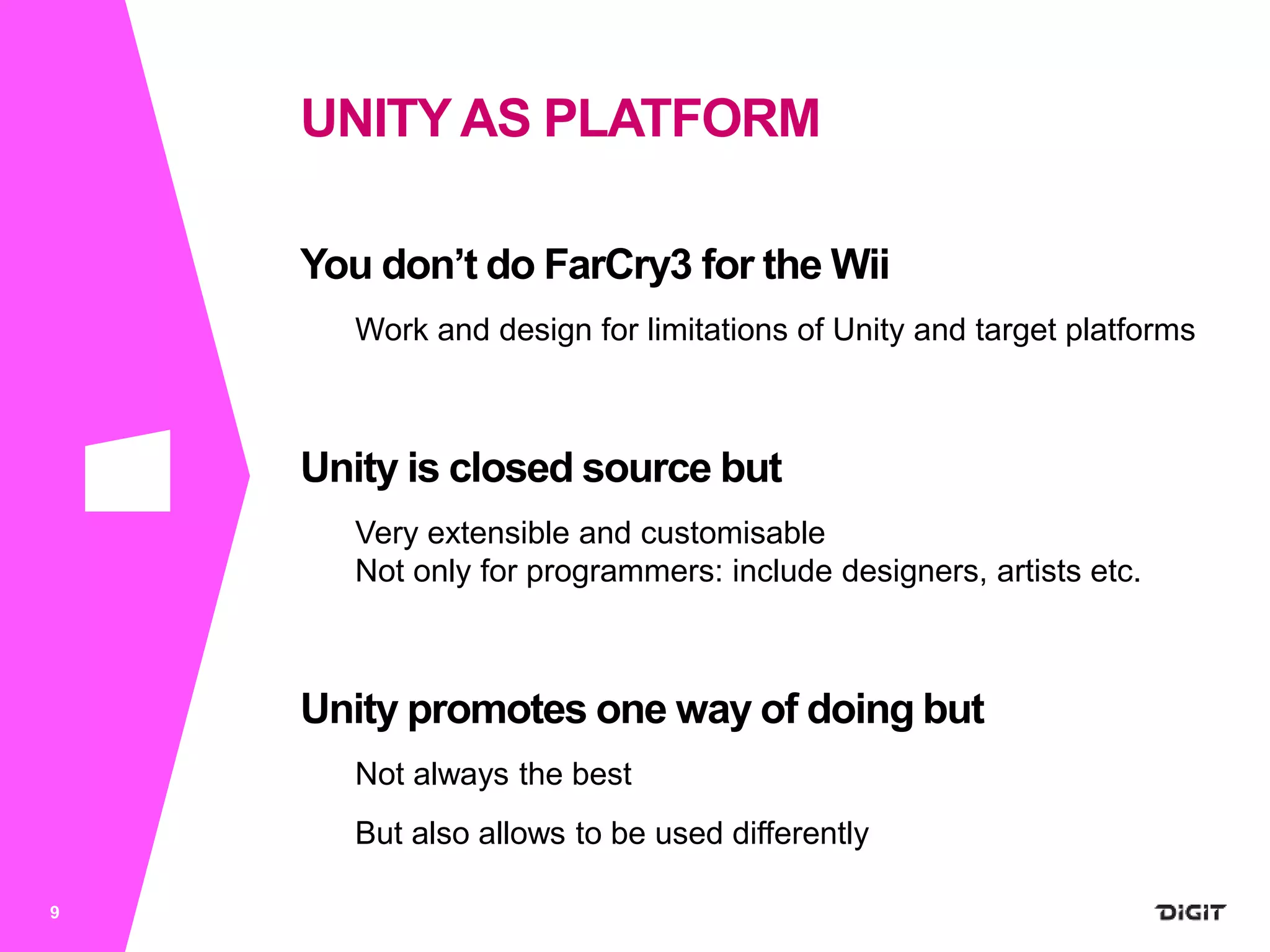 UNITY AS PLATFORM

You don’t do FarCry3 for the Wii

Work and design for limitations of Unity and target platforms

Unity is closed source but

Very extensible and customisable
Not only for programmers: include designers, artists etc.

Unity promotes one way of doing but

Not always the best

But also allows to be used differently

9

DIGIT